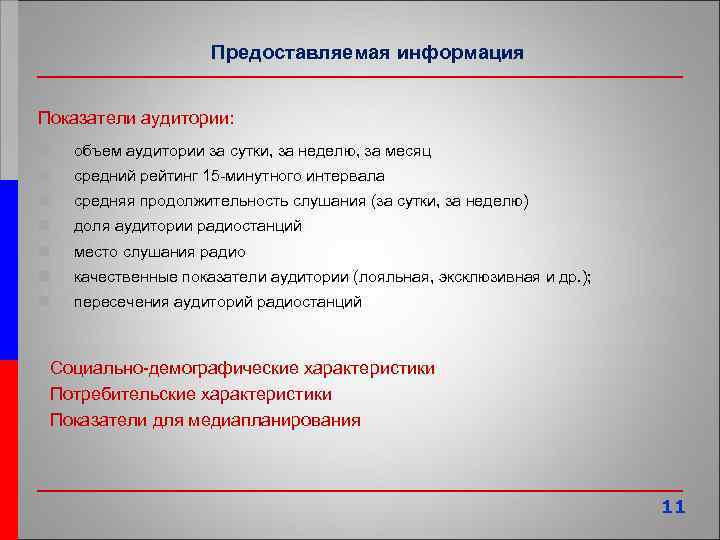 Предоставляемая информация

Показатели аудитории:

объем аудитории за сутки, за неделю, за месяц
средний рейтинг 15-минутного интервала
средняя продолжительность слушания (за сутки, за неделю)
доля аудитории радиостанций
место слушания радио
качественные показатели аудитории (лояльная, эксклюзивная и др.);
пересечения аудиторий радиостанций

Социально-демографические характеристики
Потребительские характеристики
Показатели для медиапланирования

11